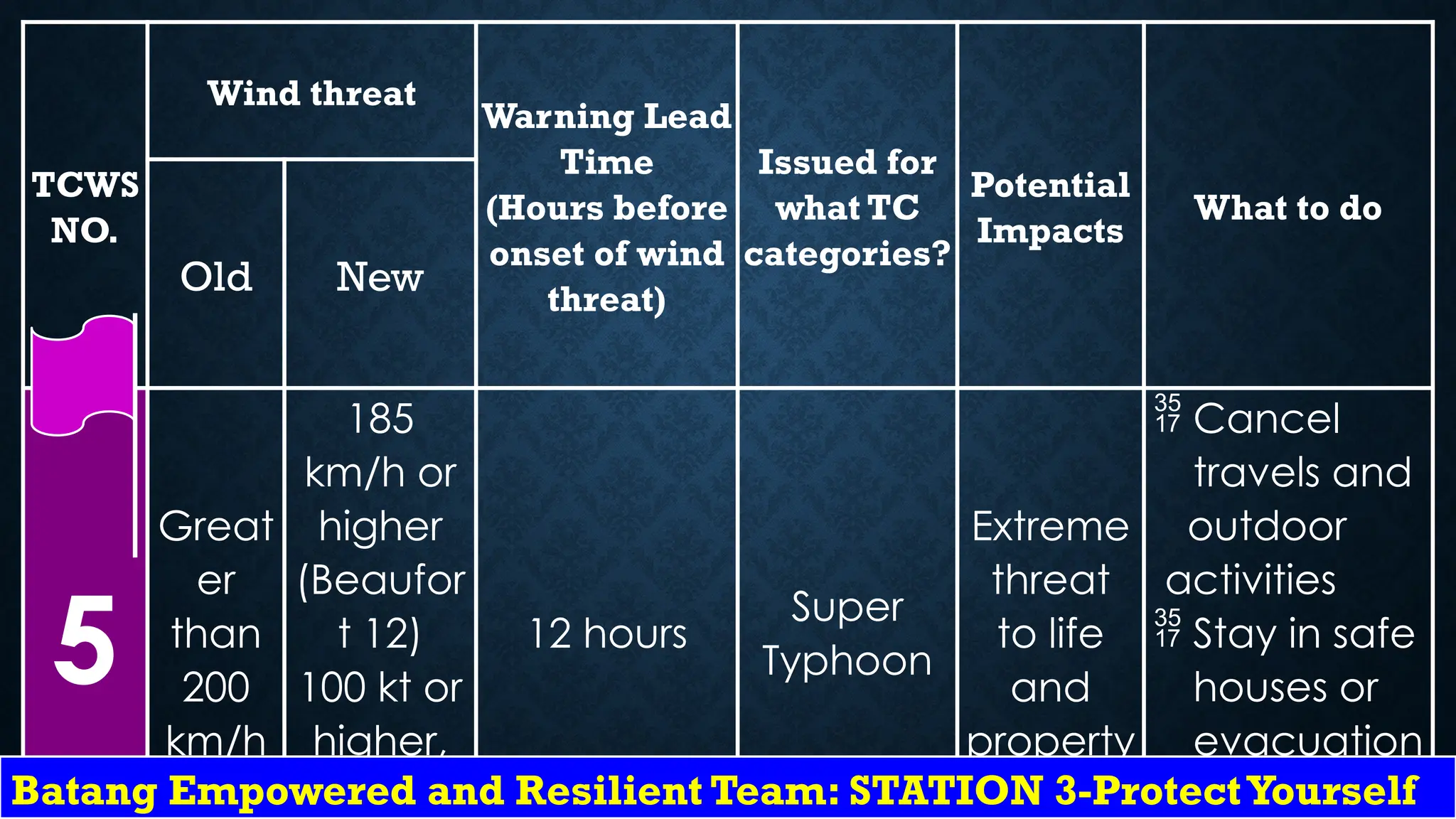 | TCWS NO. | Wind threat Old | Wind threat New | Warning Lead Time (Hours before onset of wind threat) | Issued for what TC categories? | Potential Impacts | What to do |
|---|---|---|---|---|---|---|
| 5 | Greater than 200 km/h | 185 km/h or higher (Beaufort 12) 100 kt or higher, | 12 hours | Super Typhoon | Extreme threat to life and property | 35 17 Cancel travels and outdoor activities 35 17 Stay in safe houses or evacuation |

Batang Empowered and Resilient Team: STATION 3-Protect Yourself